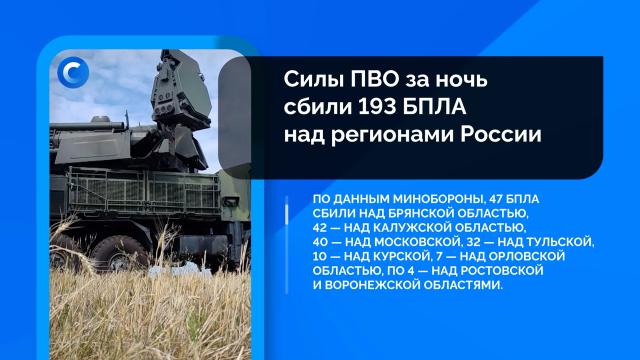 Силы ПВО за ночь сбили 193 БПЛА над регионами России

ПО ДАННЫМ МИНОБОРОНЫ, 47 БПЛА СБИЛИ НАД БРЯНСКОЙ ОБЛАСТЬЮ, 42 — НАД КАЛУЖСКОЙ ОБЛАСТЬЮ, 40 — НАД МОСКОВСКОЙ, 32 — НАД ТУЛЬСКОЙ, 10 — НАД КУРСКОЙ, 7 — НАД ОРЛОВСКОЙ ОБЛАСТЬЮ, ПО 4 — НАД РОСТОВСКОЙ И ВОРОНЕЖСКОЙ ОБЛАСТЯМИ.